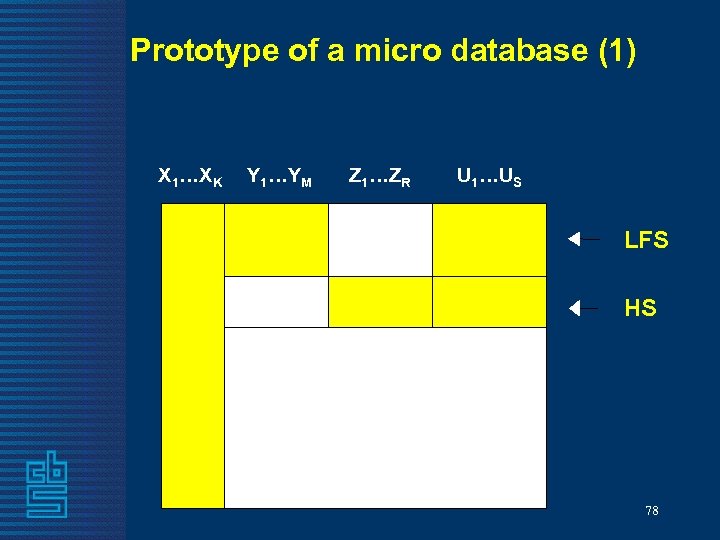 Prototype of a micro database (1)

$X_1 \ldots X_K$ $Y_1 \ldots Y_M$ $Z_1 \ldots Z_R$ $U_1 \ldots U_S$

LFS

HS

cbs

78